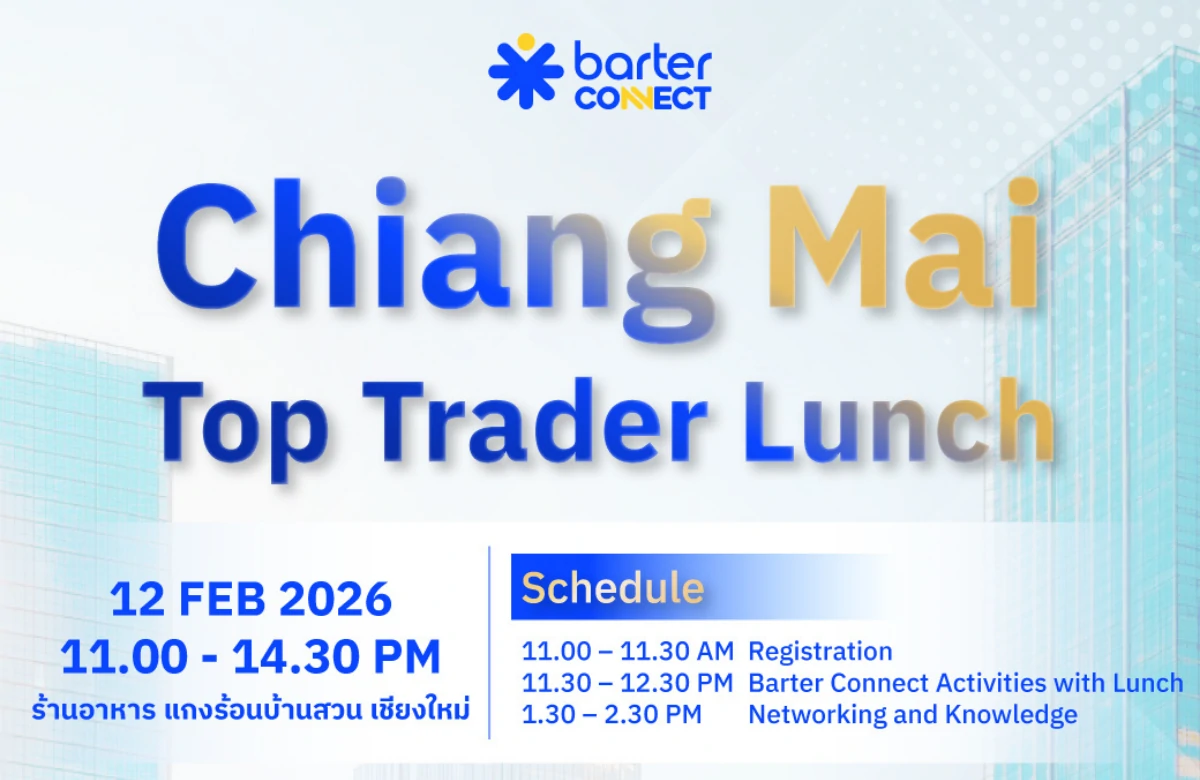 barter CONNECT

Chiang Mai
Top Trader Lunch

12 FEB 2026
11.00 - 14.30 PM
ร้านอาหาร แกงร้อนบ้านสวน เชียงใหม่

Schedule

11.00 – 11.30 AM Registration
11.30 – 12.30 PM Barter Connect Activities with Lunch
1.30 – 2.30 PM Networking and Knowledge